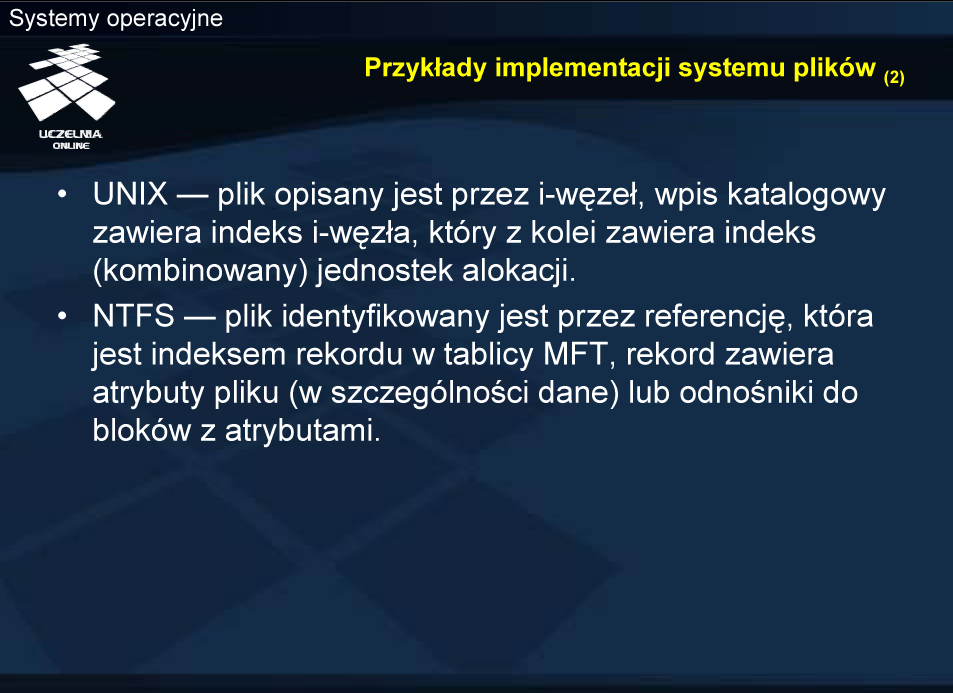 Systemy operacyjne

UCZELNIA ONLINE

Przykłady implementacji systemu plików (2)

• UNIX — plik opisany jest przez i-węzeł, wpis katalogowy zawiera indeks i-węzła, który z kolei zawiera indeks (kombinowany) jednostek alokacji.

• NTFS — plik identyfikowany jest przez referencję, która jest indeksem rekordu w tablicy MFT, rekord zawiera atrybuty pliku (w szczególności dane) lub odnośniki do bloków z atrybutami.